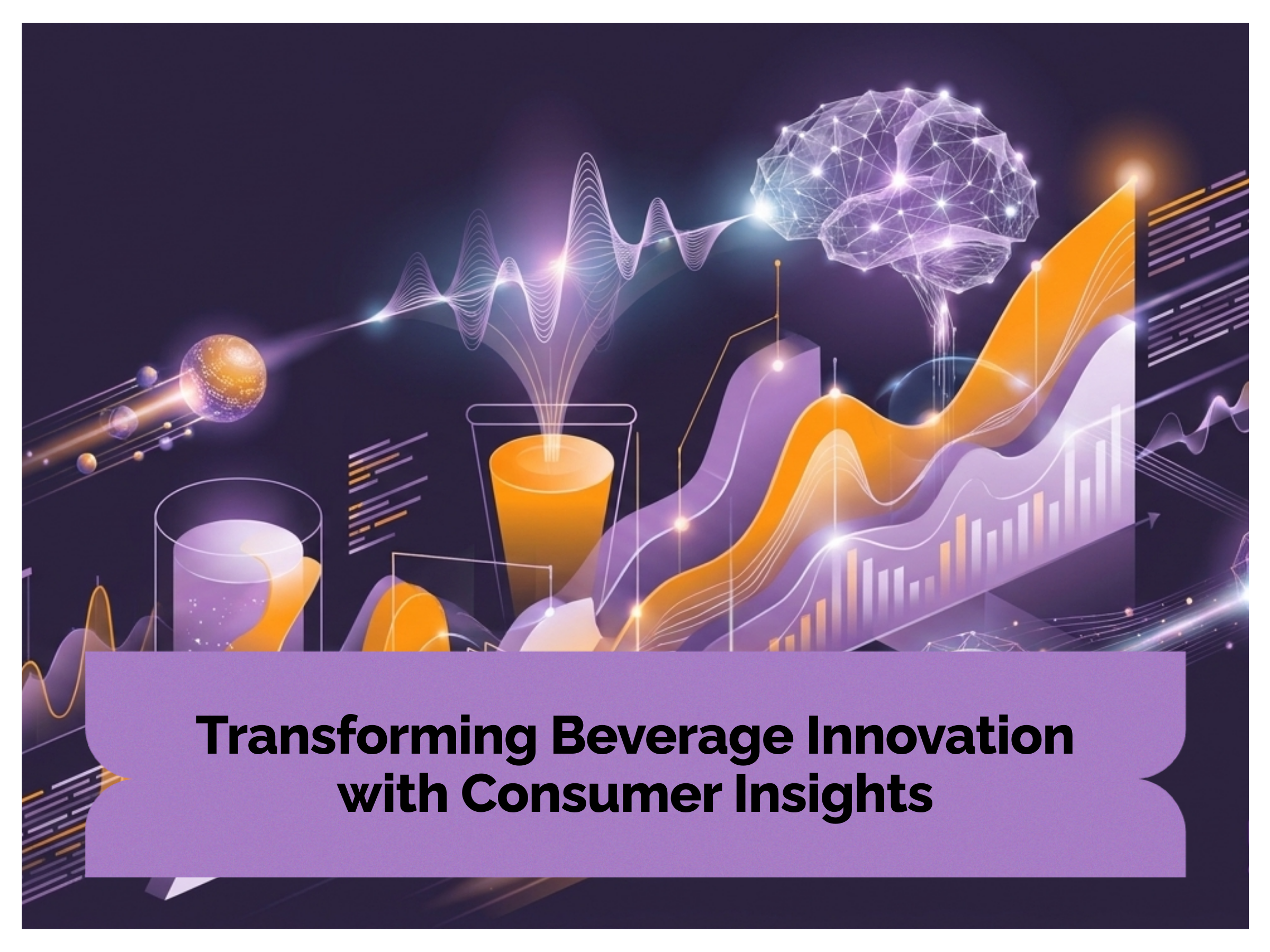 Transforming Beverage Innovation with Consumer Insights